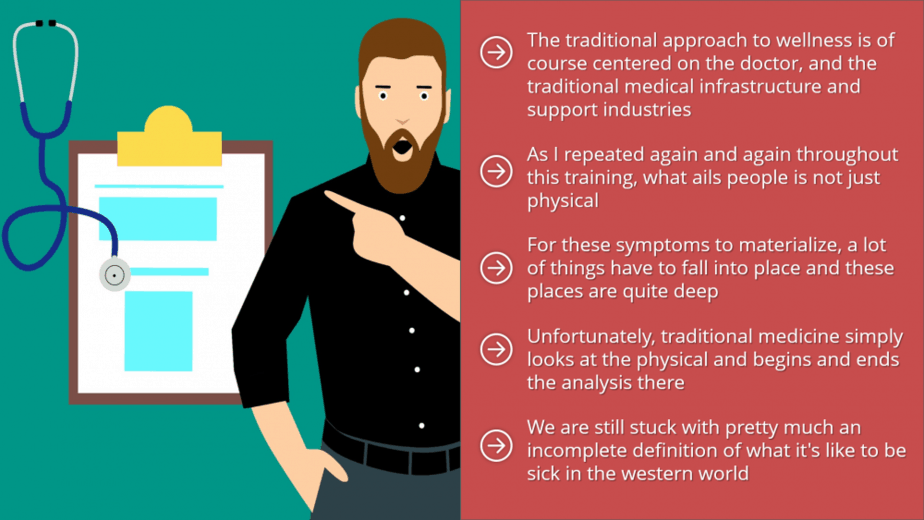 The traditional approach to wellness is of course centered on the doctor, and the traditional medical infrastructure and support industries

As I repeated again and again throughout this training, what ails people is not just physical

For these symptoms to materialize, a lot of things have to fall into place and these places are quite deep

Unfortunately, traditional medicine simply looks at the physical and begins and ends the analysis there

We are still stuck with pretty much an incomplete definition of what it's like to be sick in the western world